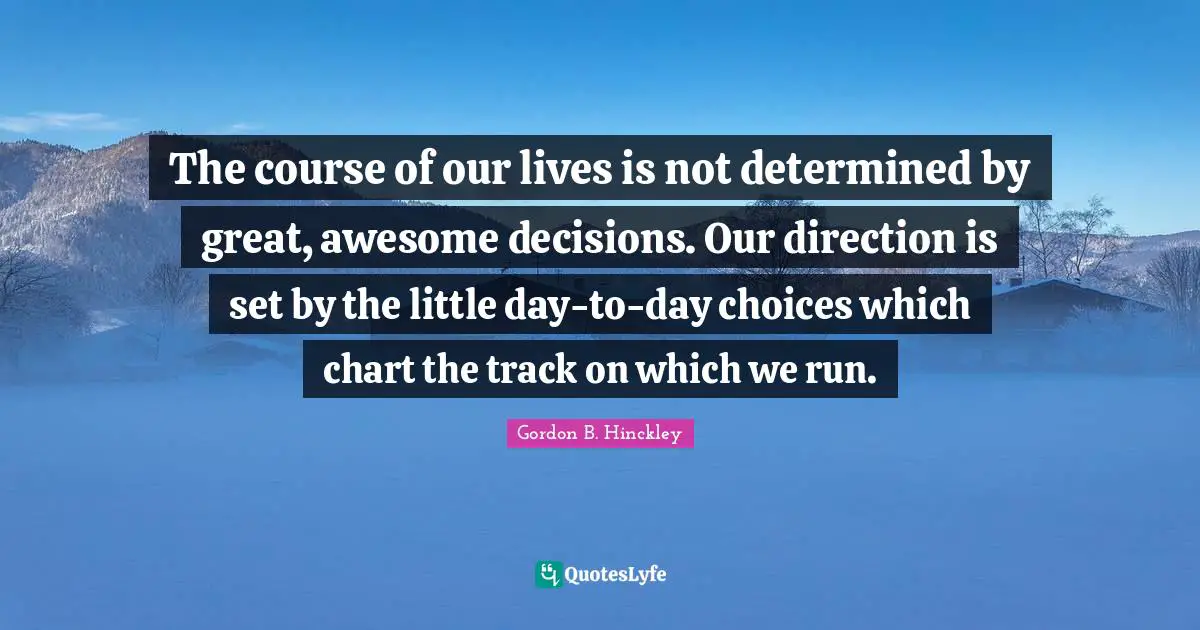 The course of our lives is not determined by great, awesome decisions. Our direction is set by the little day-to-day choices which chart the track on which we run.

Gordon B. Hinckley

QuotesLyfe